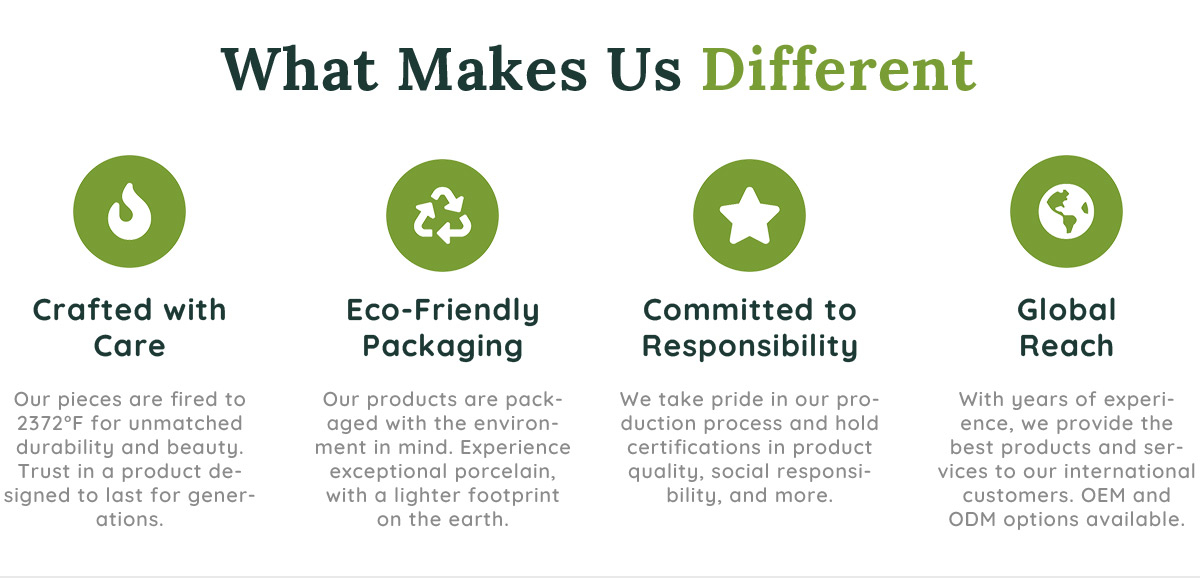 What Makes Us Different

Crafted with Care

Our pieces are fired to 2372°F for unmatched durability and beauty. Trust in a product designed to last for generations.

Eco-Friendly Packaging

Our products are packaged with the environment in mind. Experience exceptional porcelain, with a lighter footprint on the earth.

Committed to Responsibility

We take pride in our production process and hold certifications in product quality, social responsibility, and more.

Global Reach

With years of experience, we provide the best products and services to our international customers. OEM and ODM options available.